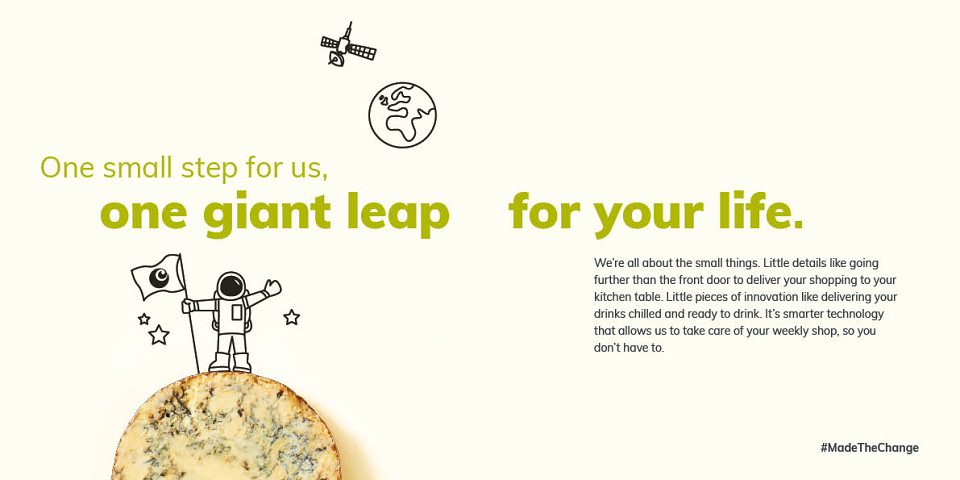 One small step for us,
one giant leap for your life.

We're all about the small things. Little details like going further than the front door to deliver your shopping to your kitchen table. Little pieces of innovation like delivering your drinks chilled and ready to drink. It's smarter technology that allows us to take care of your weekly shop, so you don't have to.

#MadeTheChange